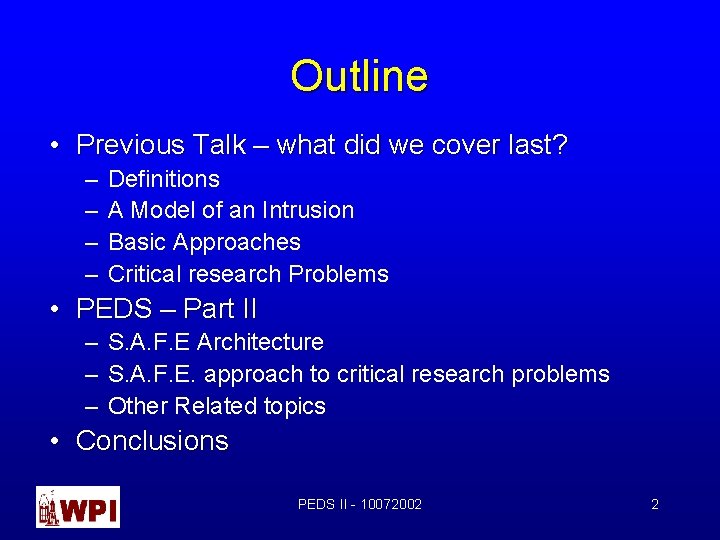 Outline

• Previous Talk – what did we cover last?
– Definitions
– A Model of an Intrusion
– Basic Approaches
– Critical research Problems
• PEDS – Part II
– S.A.F.E Architecture
– S.A.F.E. approach to critical research problems
– Other Related topics
• Conclusions

WPI

PEDS II - 10072002

2